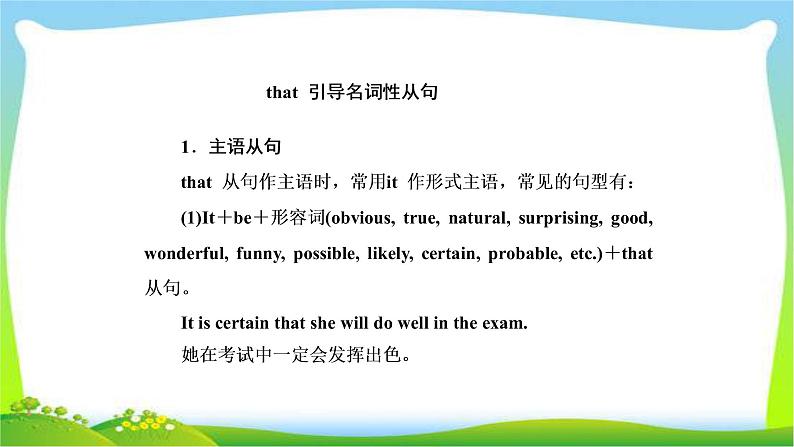 that 引导名词性从句

1．主语从句

that 从句作主语时，常用it 作形式主语，常见的句型有：

(1)It＋be＋形容词(obvious, true, natural, surprising, good, wonderful, funny, possible, likely, certain, probable, etc.)＋that 从句。

It is certain that she will do well in the exam.
她在考试中一定会发挥出色。